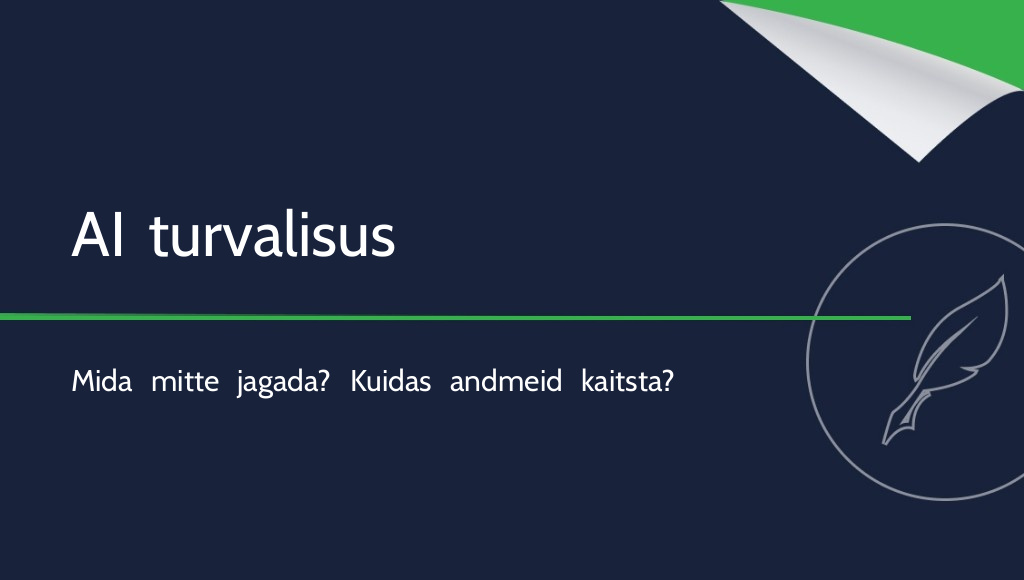 AI turvalisus

Mida mitte jagada? Kuidas andmeid kaitsta?